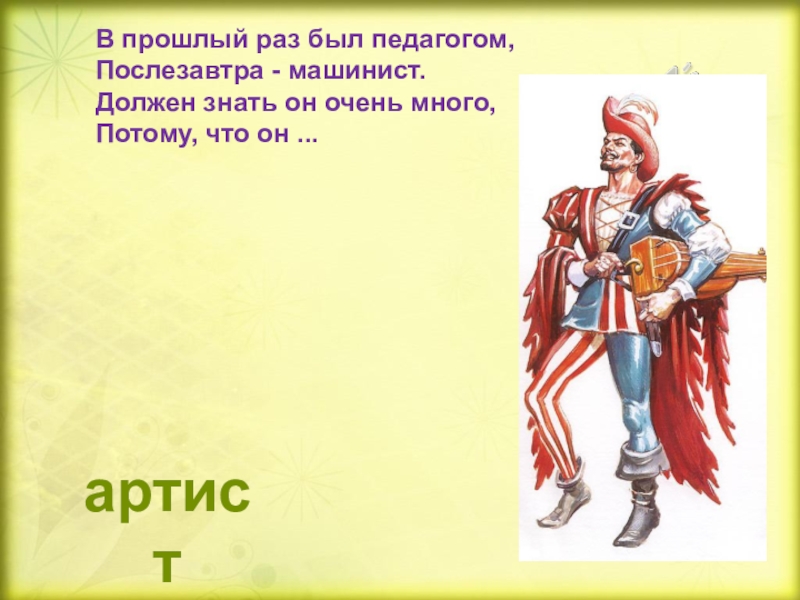 В прошлый раз был педагогом,
Послезавтра - машинист.
Должен знать он очень много,
Потому, что он ...

артист